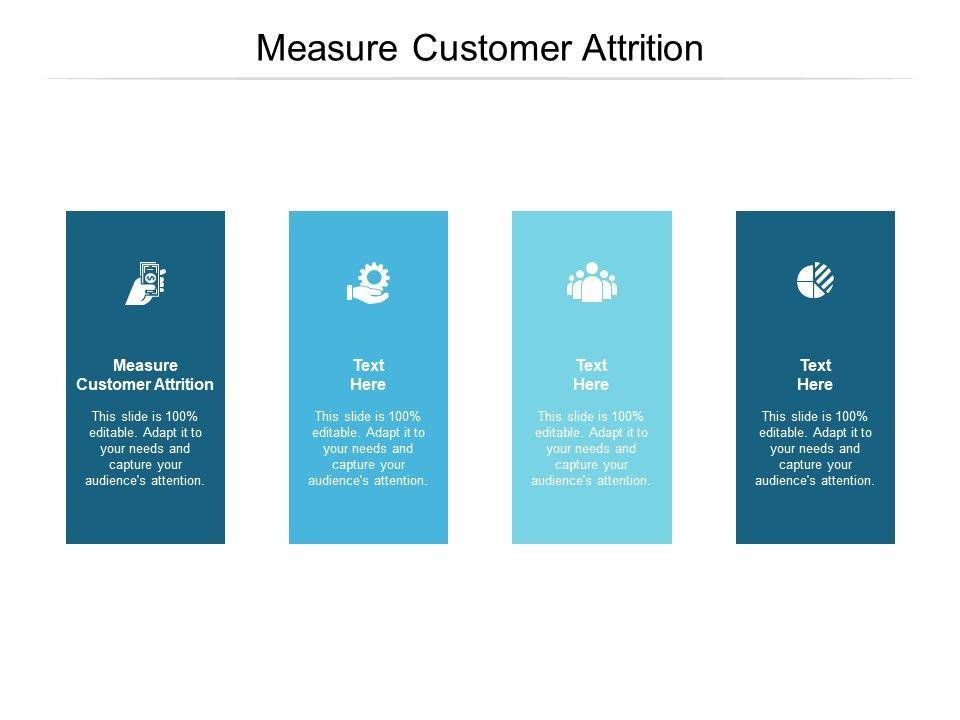 Measure Customer Attrition

Measure Customer Attrition

This slide is 100% editable. Adapt it to your needs and capture your audience's attention.

Text Here

This slide is 100% editable. Adapt it to your needs and capture your audience's attention.

Text Here

This slide is 100% editable. Adapt it to your needs and capture your audience's attention.

Text Here

This slide is 100% editable. Adapt it to your needs and capture your audience's attention.